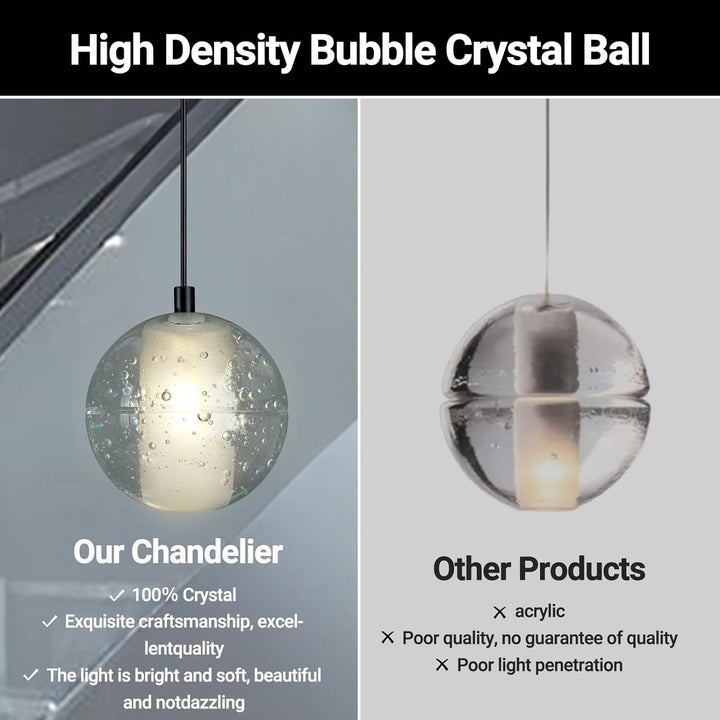 High Density Bubble Crystal Ball

Our Chandelier

✓ 100% Crystal
✓ Exquisite craftsmanship, excellentquality
✓ The light is bright and soft, beautiful and notdazzling

Other Products

× acrylic
× Poor quality, no guarantee of quality
× Poor light penetration